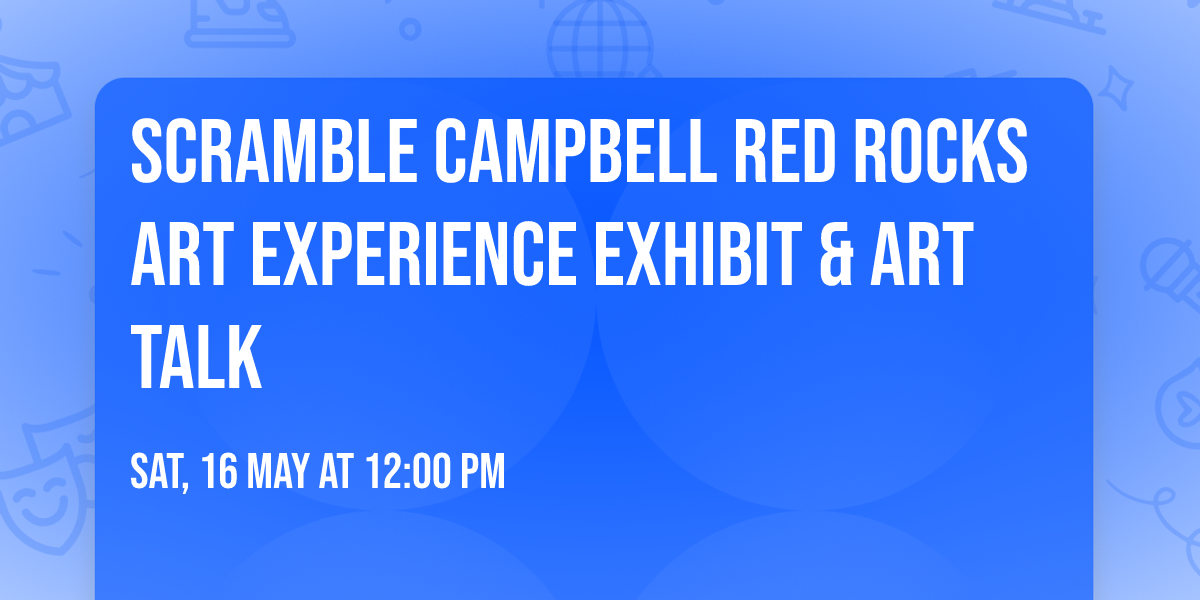 SCRAMBLE CAMPBELL RED ROCKS ART EXPERIENCE EXHIBIT & ART TALK

SAT, 16 MAY AT 12:00 PM